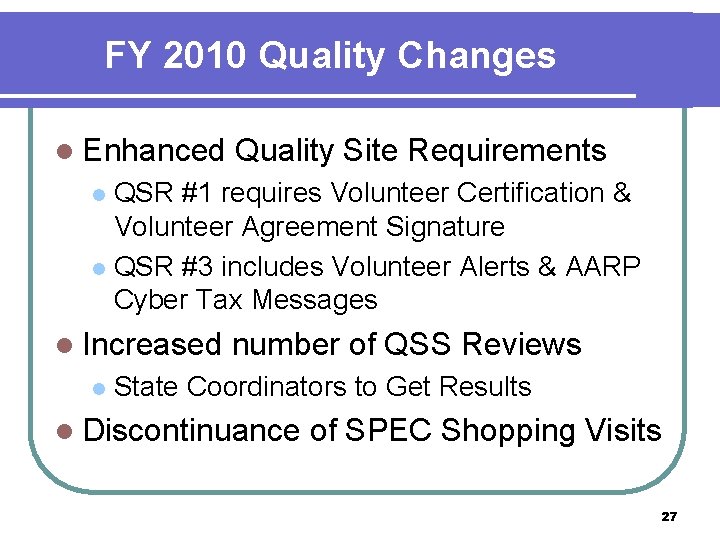 FY 2010 Quality Changes

• Enhanced Quality Site Requirements
• QSR #1 requires Volunteer Certification & Volunteer Agreement Signature
• QSR #3 includes Volunteer Alerts & AARP Cyber Tax Messages
• Increased number of QSS Reviews
• State Coordinators to Get Results
• Discontinuance of SPEC Shopping Visits

27